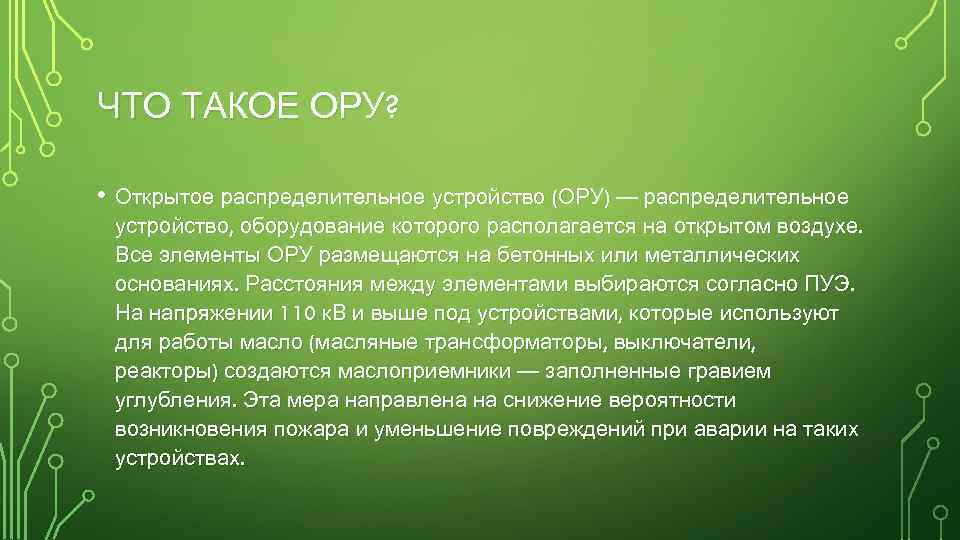 ЧТО ТАКОЕ ОРУ?

• Открытое распределительное устройство (ОРУ) — распределительное устройство, оборудование которого располагается на открытом воздухе. Все элементы ОРУ размещаются на бетонных или металлических основаниях. Расстояния между элементами выбираются согласно ПУЭ. На напряжении 110 кВ и выше под устройствами, которые используют для работы масло (масляные трансформаторы, выключатели, реакторы) создаются маслоприемники — заполненные гравием углубления. Эта мера направлена на снижение вероятности возникновения пожара и уменьшение повреждений при аварии на таких устройствах.